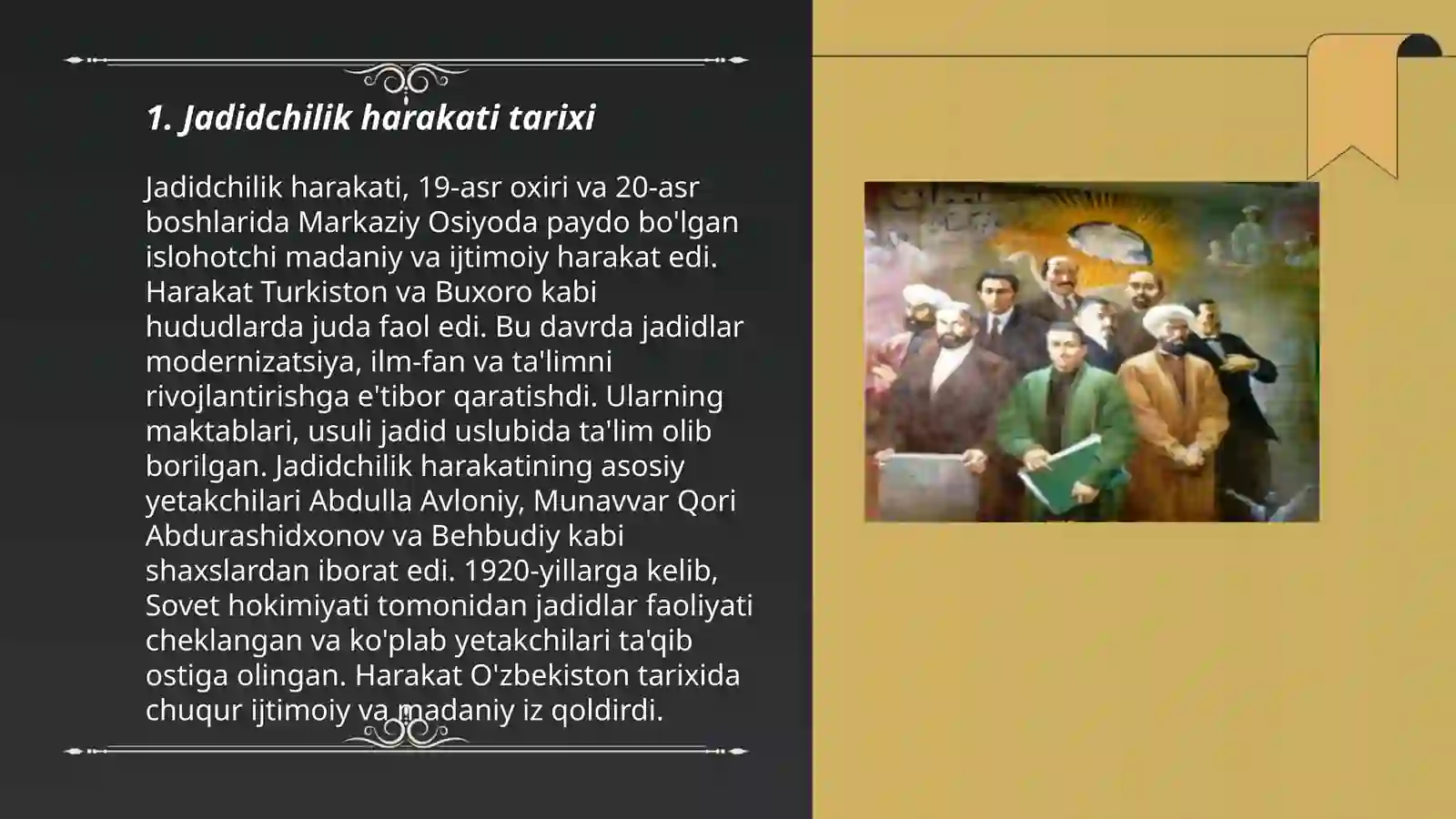 1. Jadidchilik harakati tarixi

Jadidchilik harakati, 19-asr oxiri va 20-asr boshlarida Markaziy Osiyoda paydo bo'lgan islohotchi madaniy va ijtimoiy harakat edi. Harakat Turkiston va Buxoro kabi hududlarda juda faol edi. Bu davrda jadidlar modernizatsiya, ilm-fan va ta'limni rivojlantirishga e'tibor qaratishdi. Ularning maktablari, usuli jadid uslubida ta'lim olib borilgan. Jadidchilik harakatining asosiy yetakchilari Abdulla Avloniy, Munavvar Qori Abdurashidxonov va Behbudiy kabi shaxslardan iborat edi. 1920-yillarga kelib, Sovet hokimiyati tomonidan jadidlar faoliyati cheklangan va ko'plab yetakchilari ta'qib ostiga olingan. Harakat O'zbekiston tarixida chuqur ijtimoiy va madaniy iz qoldirdi.